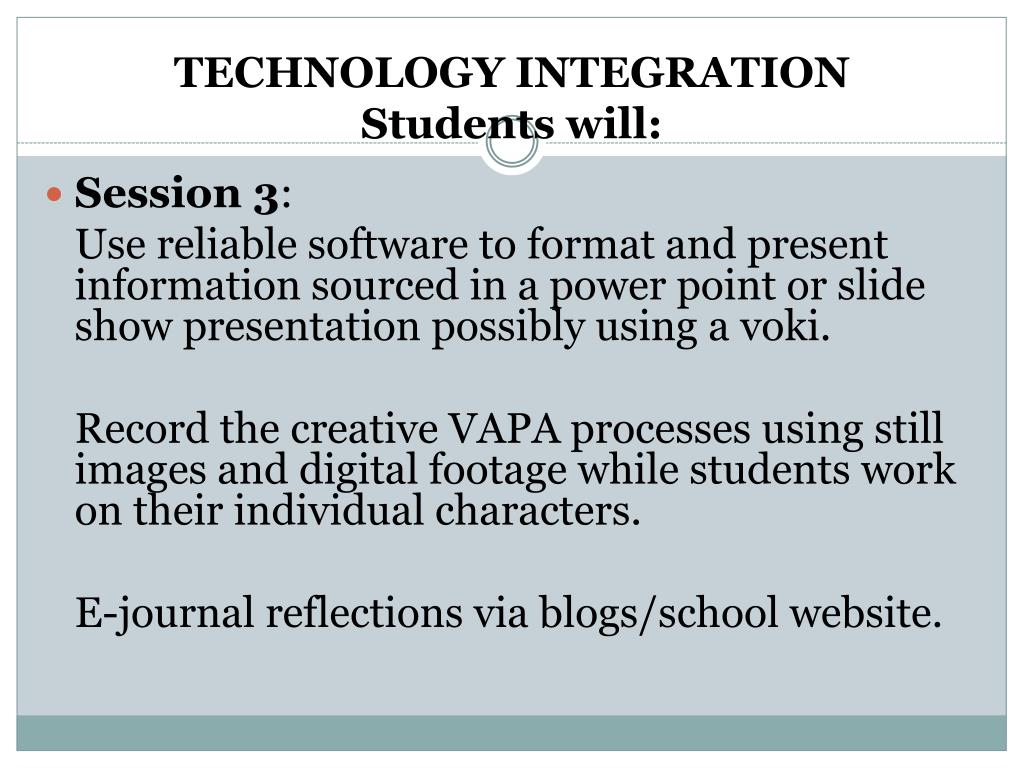 TECHNOLOGY INTEGRATION
Students will:

Session 3:

Use reliable software to format and present information sourced in a power point or slide show presentation possibly using a voki.

Record the creative VAPA processes using still images and digital footage while students work on their individual characters.

E-journal reflections via blogs/school website.